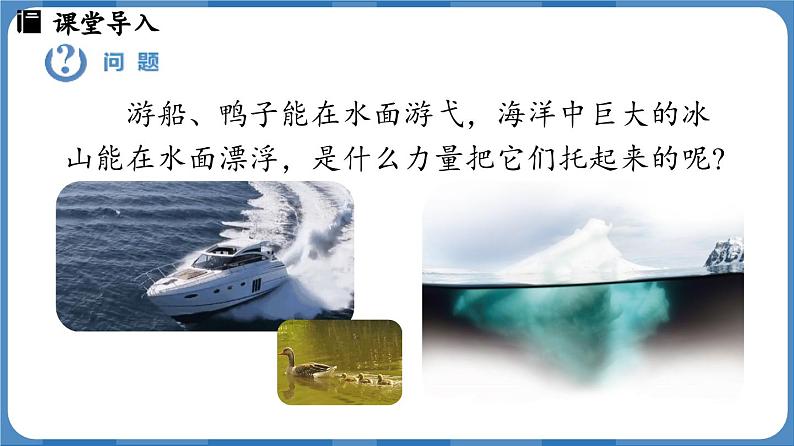 课堂导入

问题

游船、鸭子能在水面游弋，海洋中巨大的冰山能在水面漂浮，是什么力量把它们托起来的呢?